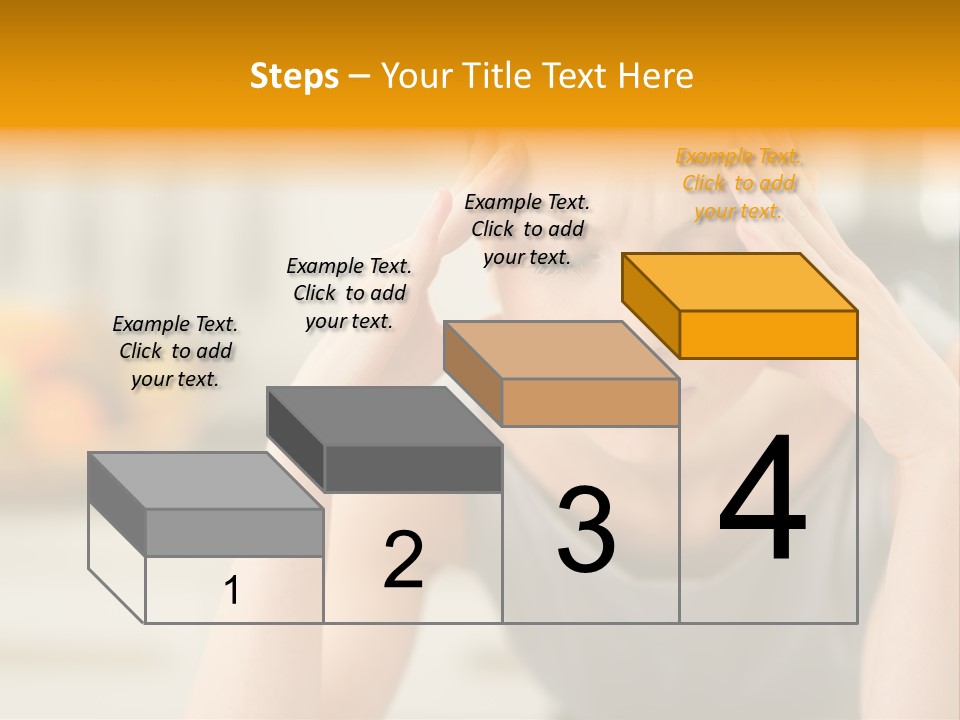 Steps – Your Title Text Here

Example Text. Click to add your text.

Example Text. Click to add your text.

Example Text. Click to add your text.

Example Text. Click to add your text.

1

2

3

4